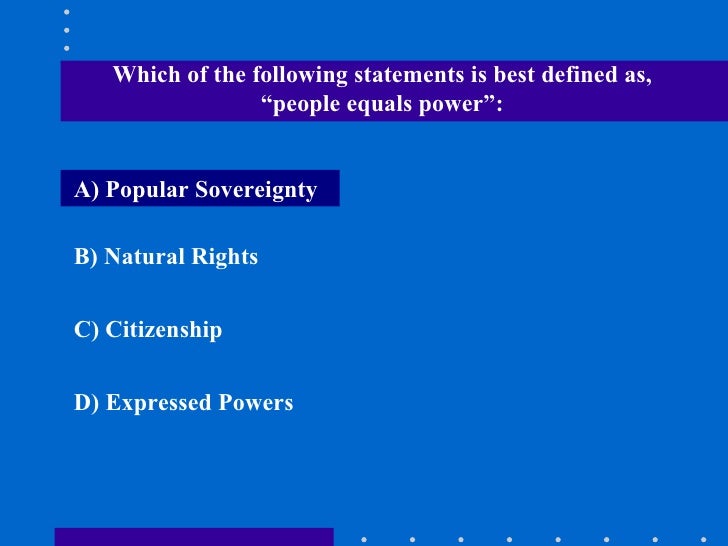 Which of the following statements is best defined as, “people equals power”:

A) Popular Sovereignty

B) Natural Rights

C) Citizenship

D) Expressed Powers